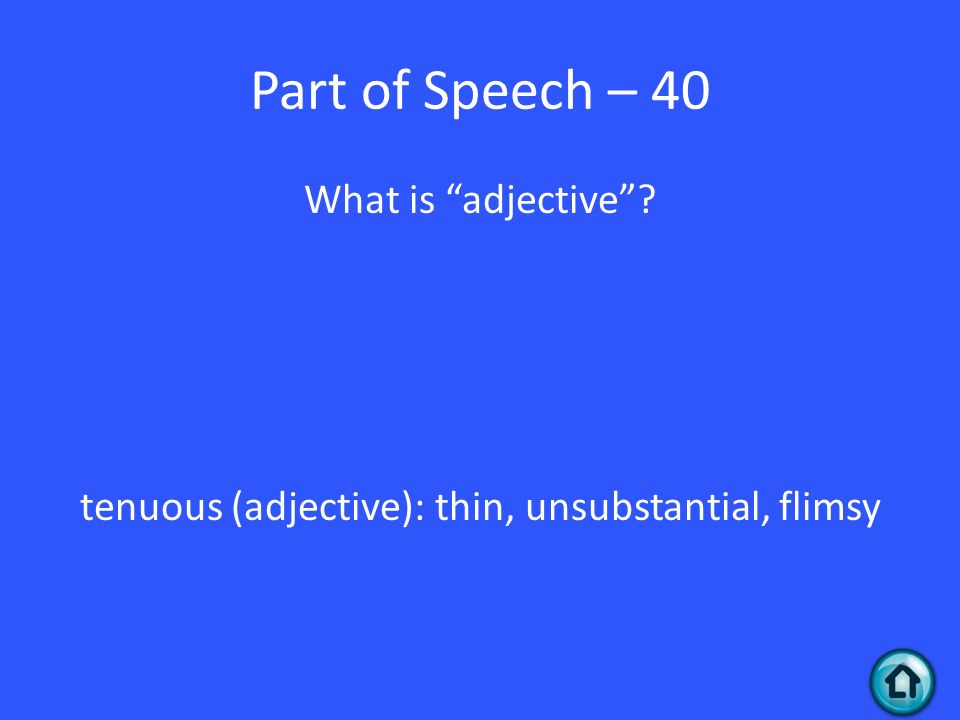 Part of Speech – 40

What is “adjective”?

tenuous (adjective): thin, unsubstantial, flimsy